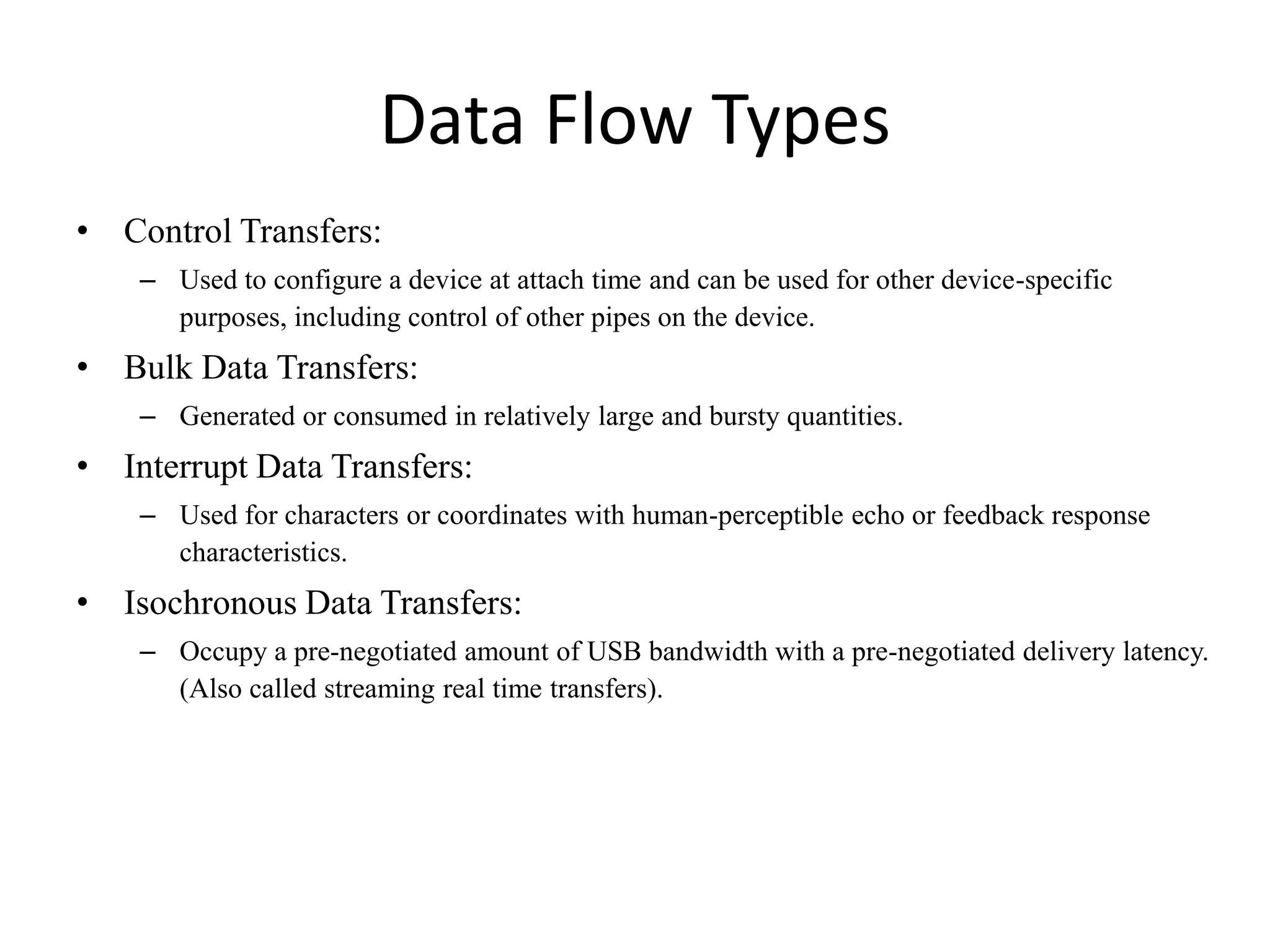 Data Flow Types

• Control Transfers:
  – Used to configure a device at attach time and can be used for other device-specific purposes, including control of other pipes on the device.
• Bulk Data Transfers:
  – Generated or consumed in relatively large and bursty quantities.
• Interrupt Data Transfers:
  – Used for characters or coordinates with human-perceptible echo or feedback response characteristics.
• Isochronous Data Transfers:
  – Occupy a pre-negotiated amount of USB bandwidth with a pre-negotiated delivery latency. (Also called streaming real time transfers).